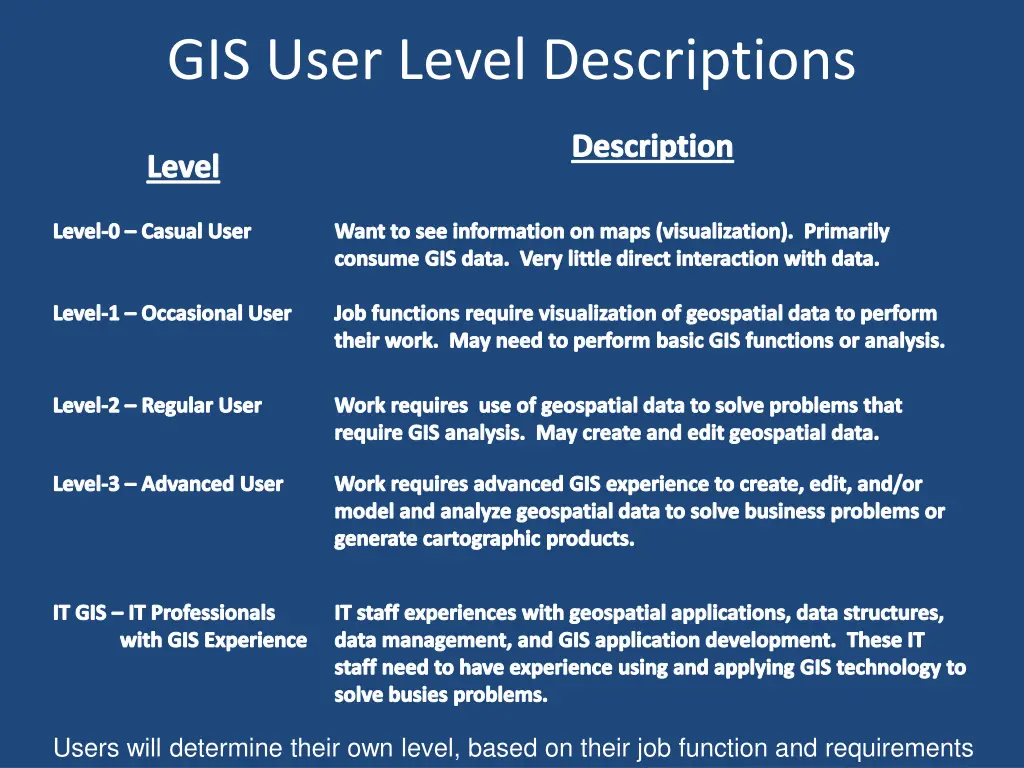 GIS User Level Descriptions

| Level | Description |
|---|---|
| Level-0 – Casual User | Want to see information on maps (visualization). Primarily consume GIS data. Very little direct interaction with data. |
| Level-1 – Occasional User | Job functions require visualization of geospatial data to perform their work. May need to perform basic GIS functions or analysis. |
| Level-2 – Regular User | Work requires use of geospatial data to solve problems that require GIS analysis. May create and edit geospatial data. |
| Level-3 – Advanced User | Work requires advanced GIS experience to create, edit, and/or model and analyze geospatial data to solve business problems or generate cartographic products. |
| IT GIS – IT Professionals with GIS Experience | IT staff experiences with geospatial applications, data structures, data management, and GIS application development. These IT staff need to have experience using and applying GIS technology to solve busies problems. |

Users will determine their own level, based on their job function and requirements